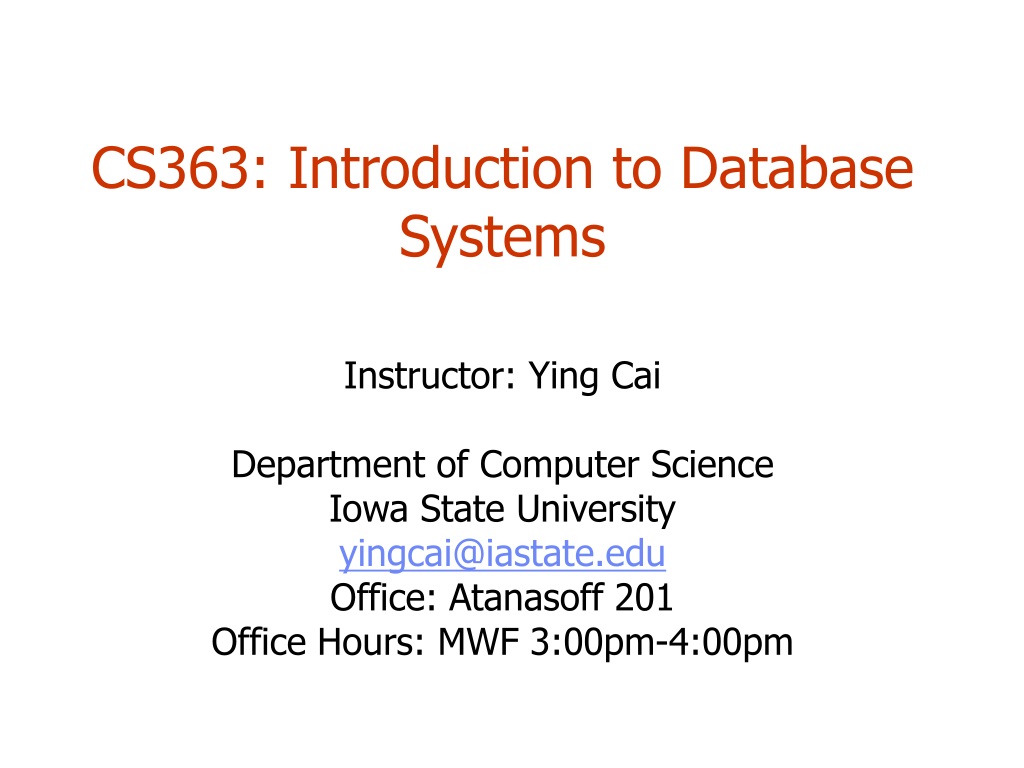 CS363: Introduction to Database Systems

Instructor: Ying Cai

Department of Computer Science
Iowa State University
yingcai@iastate.edu
Office: Atanasoff 201
Office Hours: MWF 3:00pm-4:00pm